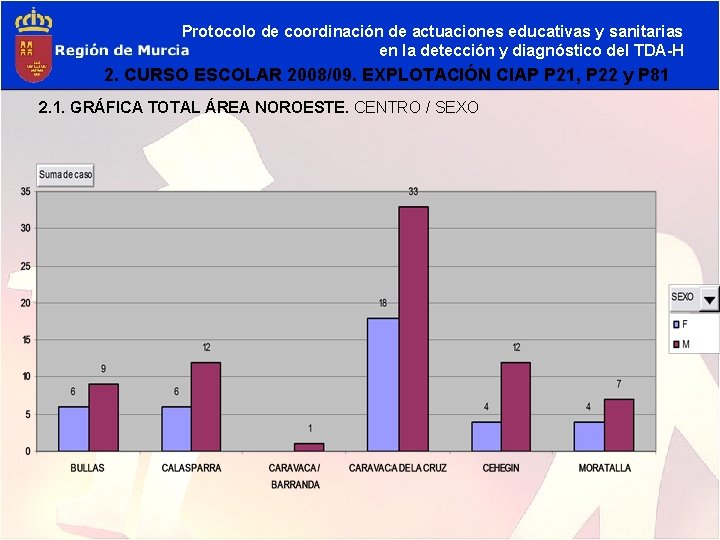 Región de Murcia

Protocolo de coordinación de actuaciones educativas y sanitarias en la detección y diagnóstico del TDA-H

2. CURSO ESCOLAR 2008/09. EXPLOTACIÓN CIAP P21, P22 y P81

2.1. GRÁFICA TOTAL ÁREA NOROESTE. CENTRO / SEXO

Suma de caso

35
30
25
20
15
10
5
0

6 9
6 12
1
18 33
4 12
4 7

BULLAS
CALASPARRA
CARAVACA / BARRANDA
CARAVACA DE LA CRUZ
CEHEGIN
MORATALLA

SEXO
F
M